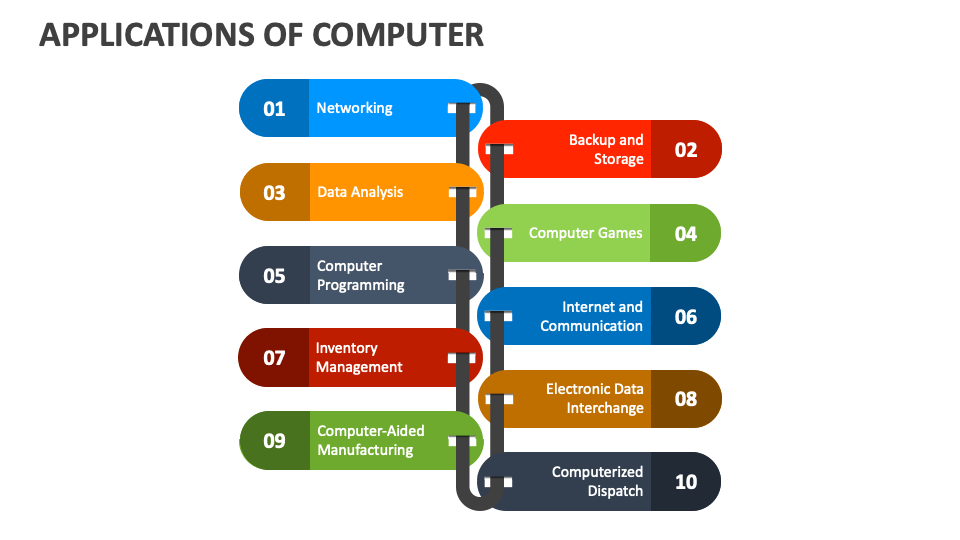 APPLICATIONS OF COMPUTER

01 Networking

Backup and Storage 02

03 Data Analysis

Computer Games 04

05 Computer Programming

Internet and Communication 06

07 Inventory Management

Electronic Data Interchange 08

09 Computer-Aided Manufacturing

Computerized Dispatch 10